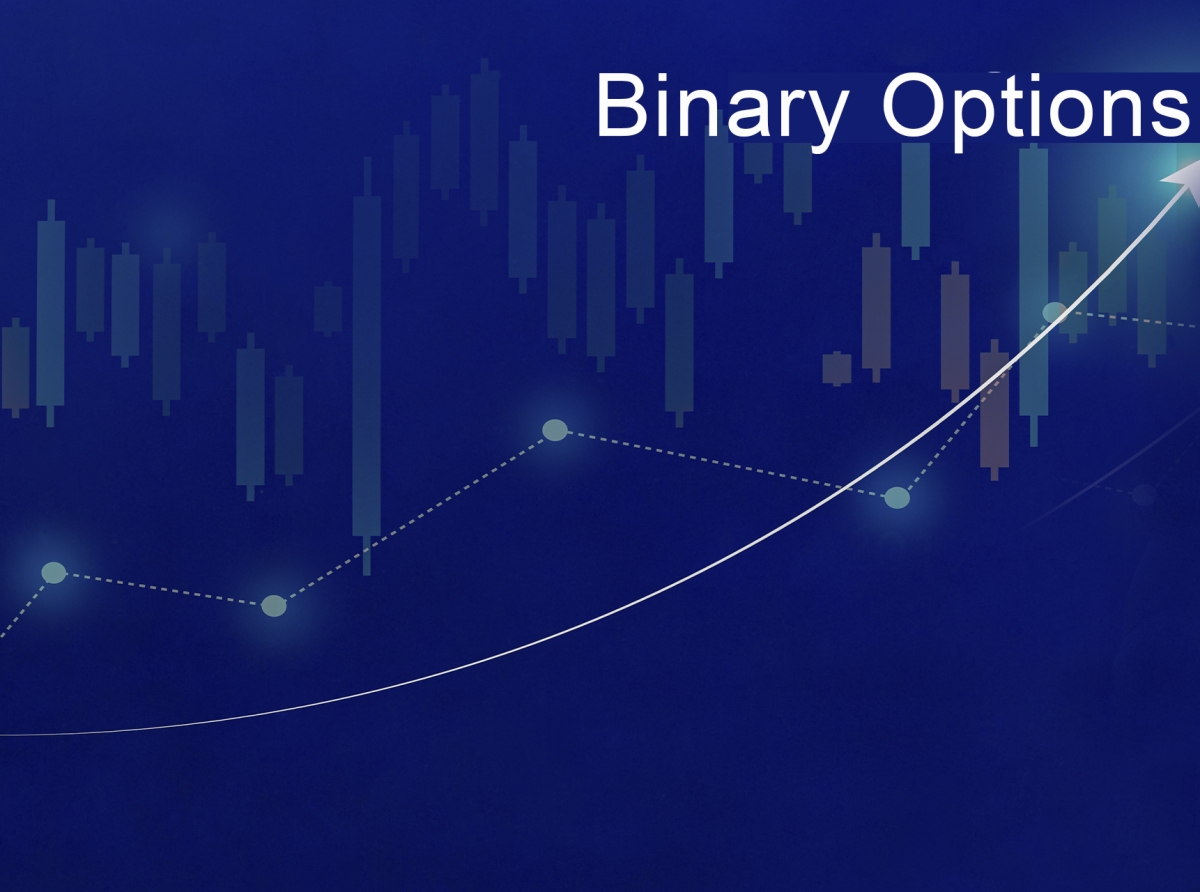 Binary Options